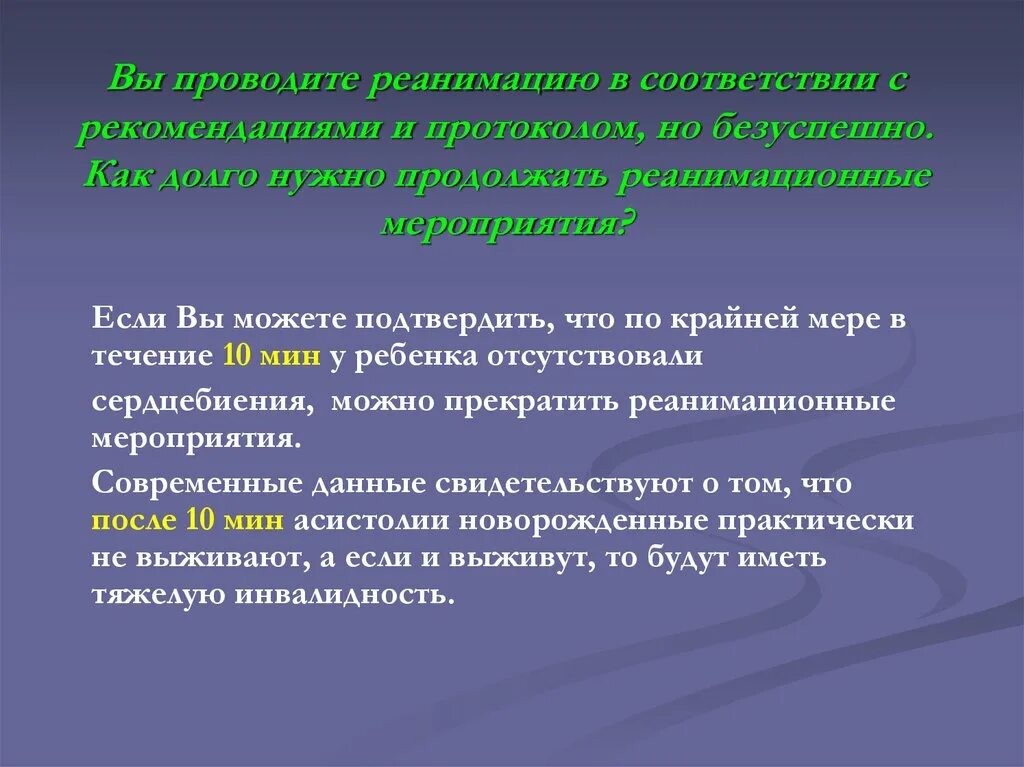 Вы проводите реанимацию в соответствии с рекомендациями и протоколом, но безуспешно. Как долго нужно продолжать реанимационные мероприятия?

Если Вы можете подтвердить, что по крайней мере в течение 10 мин у ребенка отсутствовали сердцебиения, можно прекратить реанимационные мероприятия.

Современные данные свидетельствуют о том, что после 10 мин асистолии новорожденные практически не выживают, а если и выживут, то будут иметь тяжелую инвалидность.